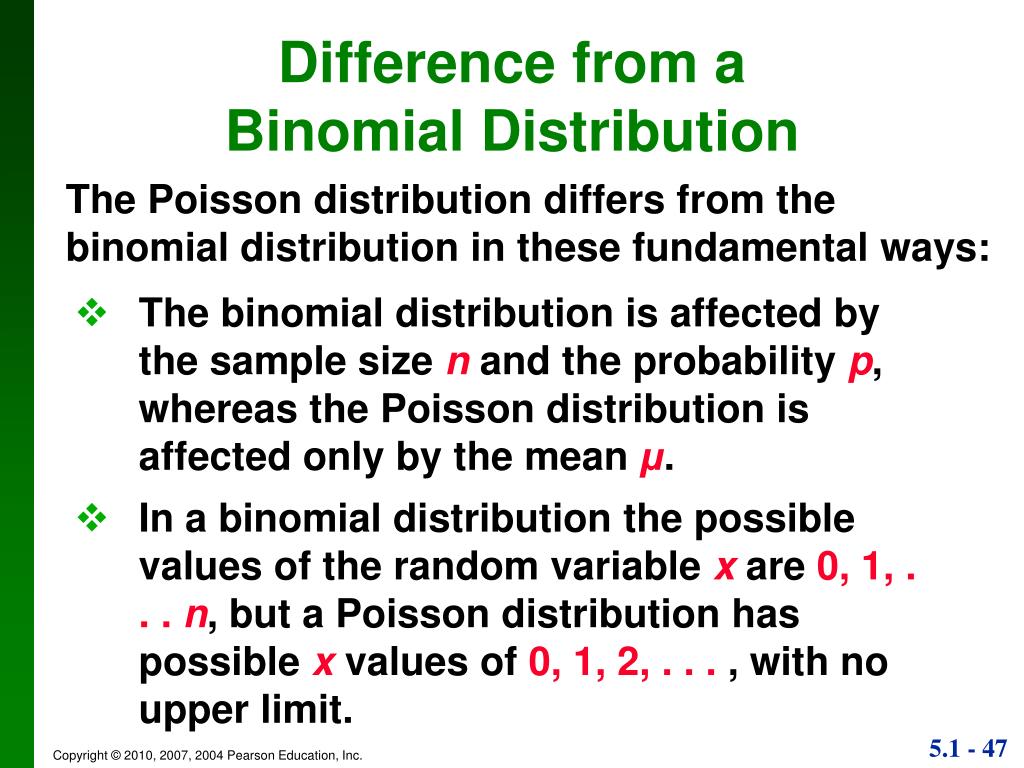 Difference from a Binomial Distribution

The Poisson distribution differs from the binomial distribution in these fundamental ways:

❖ The binomial distribution is affected by the sample size $n$ and the probability $p$, whereas the Poisson distribution is affected only by the mean $\mu$.

❖ In a binomial distribution the possible values of the random variable $x$ are 0, 1, . . . $n$, but a Poisson distribution has possible $x$ values of 0, 1, 2, . . . , with no upper limit.

Copyright © 2010, 2007, 2004 Pearson Education, Inc.

5.1 - 47